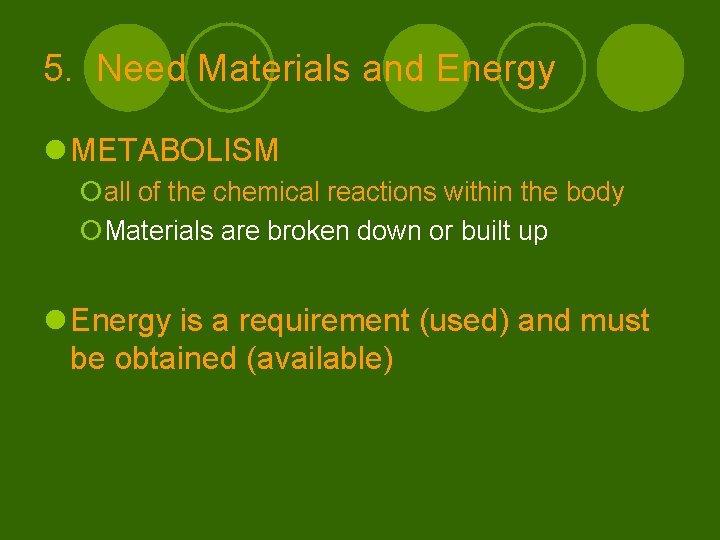 5. Need Materials and Energy

METABOLISM

all of the chemical reactions within the body

Materials are broken down or built up

Energy is a requirement (used) and must be obtained (available)